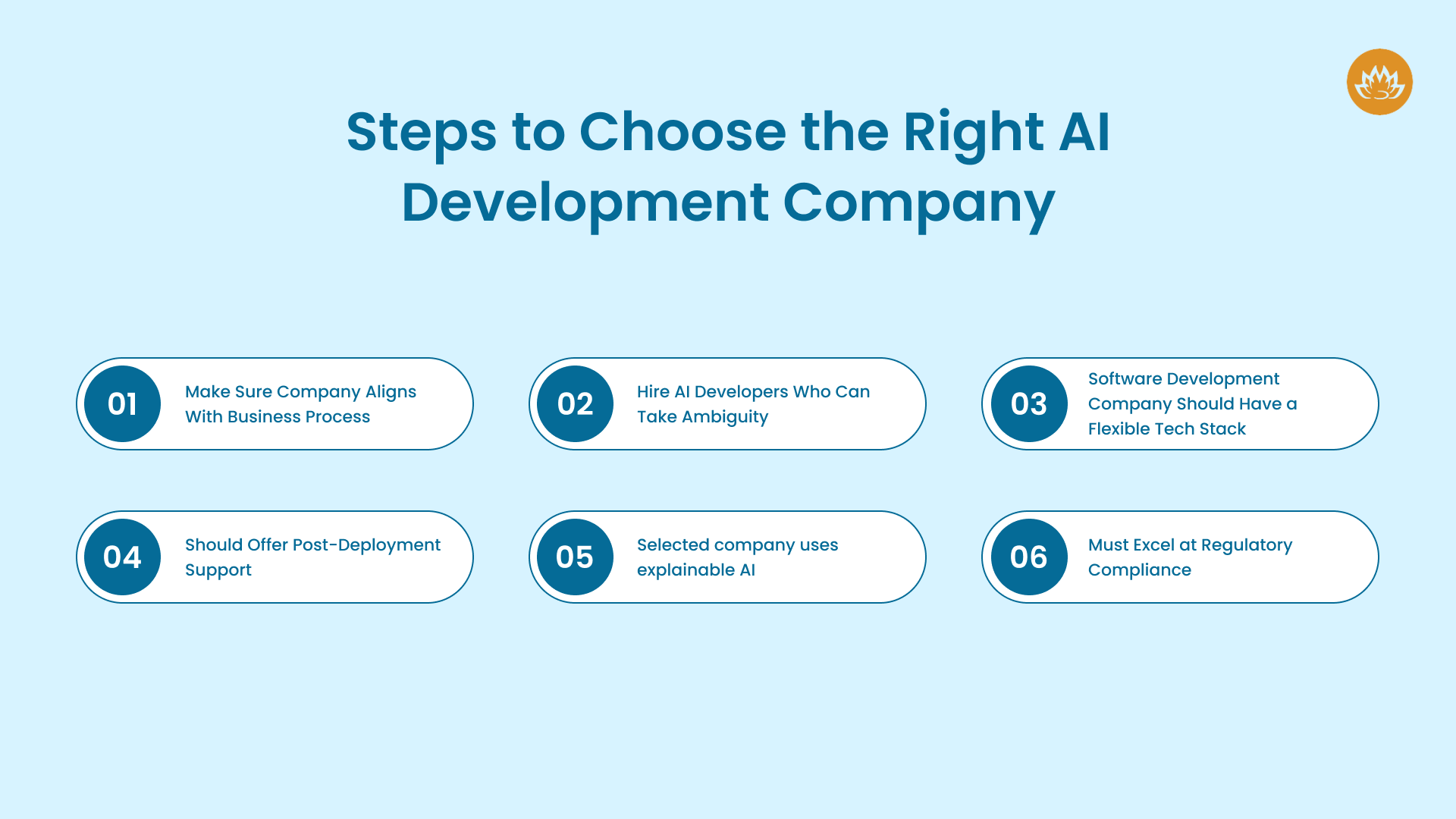 Steps to Choose the Right AI Development Company

01 Make Sure Company Aligns With Business Process

02 Hire AI Developers Who Can Take Ambiguity

03 Software Development Company Should Have a Flexible Tech Stack

04 Should Offer Post-Deployment Support

05 Selected company uses explainable AI

06 Must Excel at Regulatory Compliance